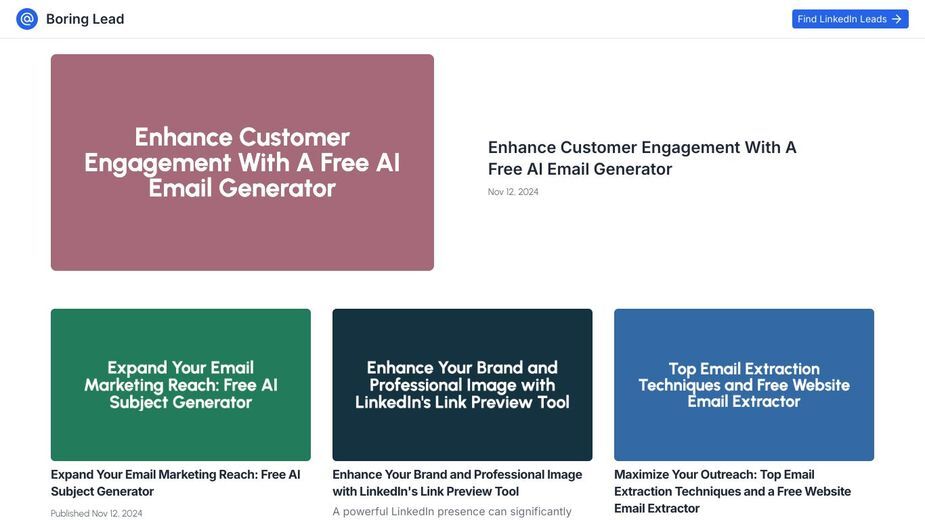 Boring Lead

Find LinkedIn Leads

Enhance Customer Engagement With A Free AI Email Generator

Enhance Customer Engagement With A Free AI Email Generator

Nov 12, 2024

Expand Your Email Marketing Reach: Free AI Subject Generator

Expand Your Email Marketing Reach: Free AI Subject Generator

Published Nov 12, 2024

Enhance Your Brand and Professional Image with LinkedIn's Link Preview Tool

Enhance Your Brand and Professional Image with LinkedIn's Link Preview Tool

A powerful LinkedIn presence can significantly

Top Email Extraction Techniques and Free Website Email Extractor

Maximize Your Outreach: Top Email Extraction Techniques and a Free Website Email Extractor